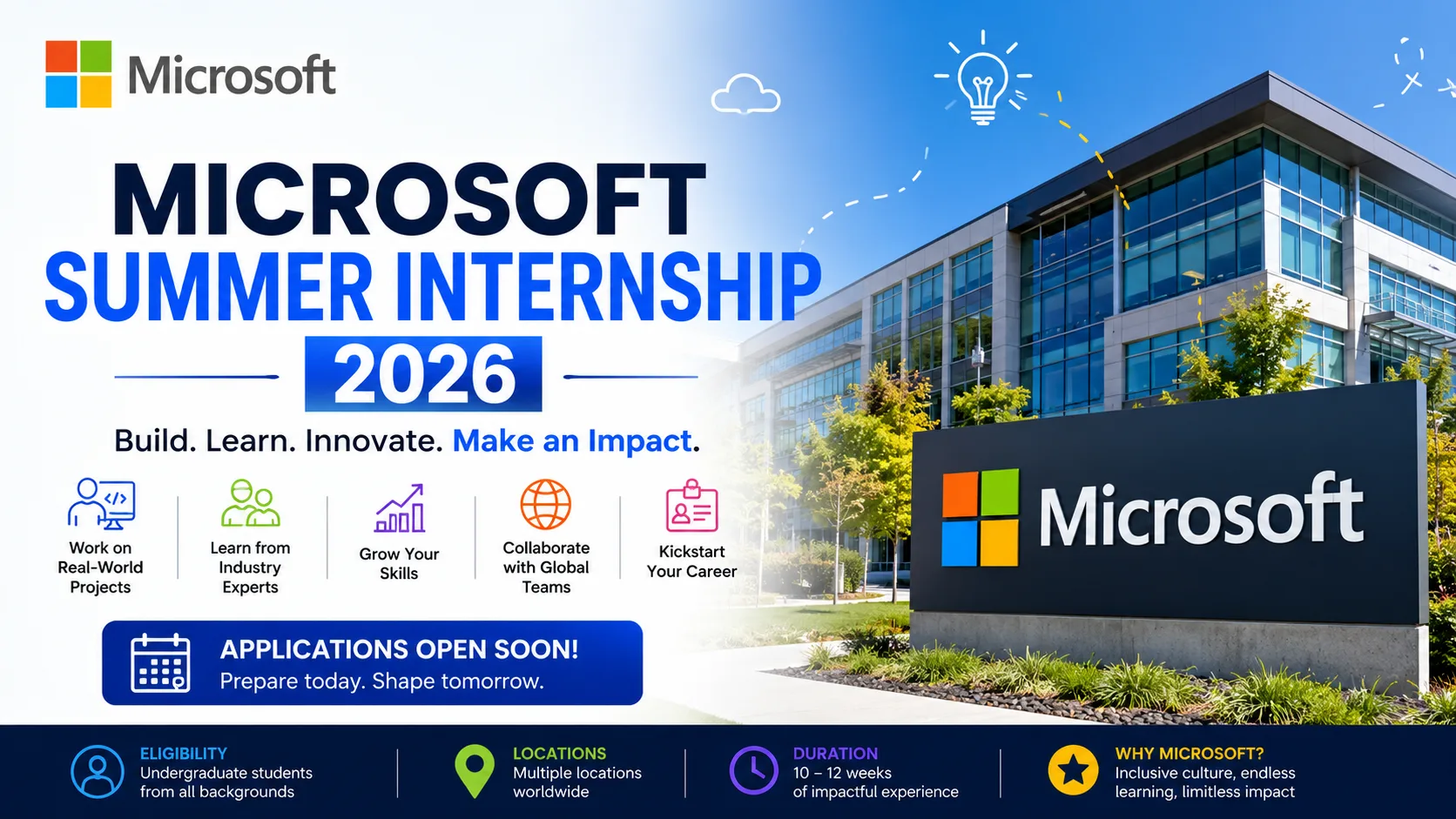 Microsoft

MICROSOFT
SUMMER INTERNSHIP
2026

Build. Learn. Innovate. Make an Impact.

Work on Real-World Projects

Learn from Industry Experts

Grow Your Skills

Collaborate with Global Teams

Kickstart Your Career

APPLICATIONS OPEN SOON!
Prepare today. Shape tomorrow.

Microsoft

ELIGIBILITY
Undergraduate students from all backgrounds

LOCATIONS
Multiple locations worldwide

DURATION
10 – 12 weeks of impactful experience

WHY MICROSOFT?
Inclusive culture, endless learning, limitless impact